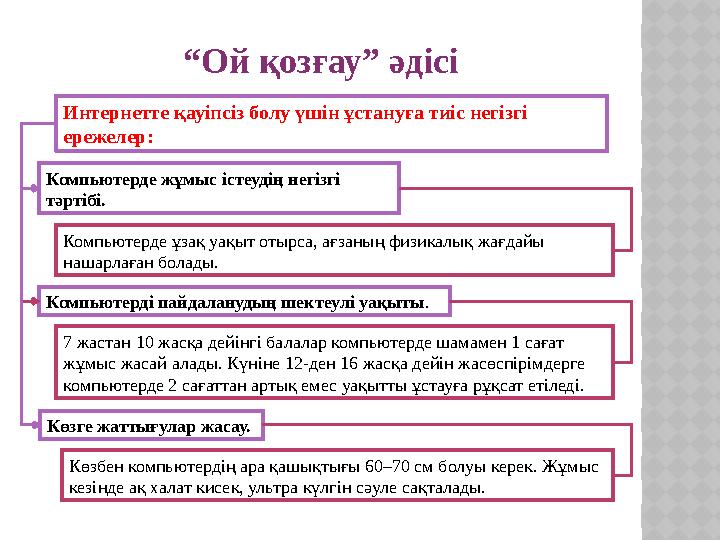 “Ой қозғау” әдісі

Интернетте қауіпсіз болу үшін ұстануға тиіс негізгі ережелер:

Компьютерде жұмыс істеудің негізгі тәртібі.

Компьютерде ұзақ уақыт отырса, ағзаның физикалық жағдайы нашарлаған болады.

Компьютерді пайдаланудың шектеулі уақыты.

7 жастан 10 жасқа дейінгі балалар компьютерде шамамен 1 сағат жұмыс жасай алады. Күніне 12-ден 16 жасқа дейін жасөспірімдерге компьютерде 2 сағаттан артық емес уақытты ұстауға рұқсат етіледі.

Көзге жаттығулар жасау.

Көзбен компьютердің ара қашықтығы 60–70 см болуы керек. Жұмыс кезінде ақ халат кисек, ультра күлгін сәуле сақталады.